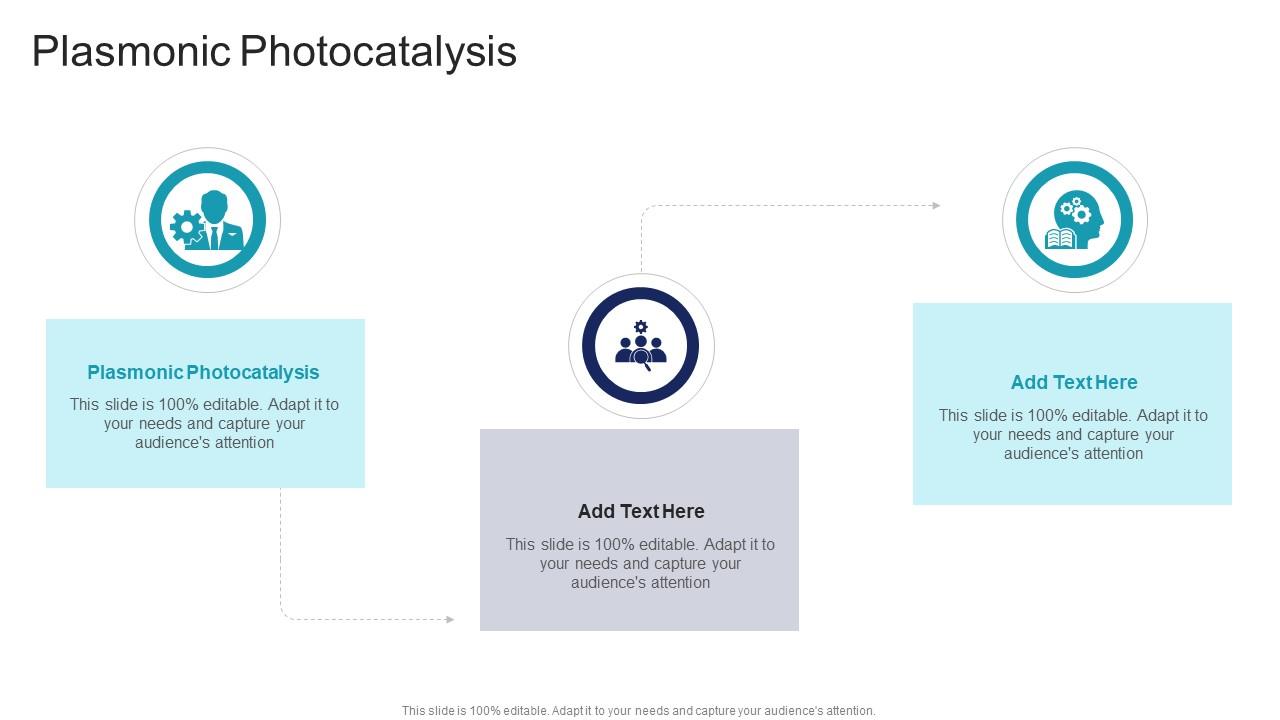 Plasmonic Photocatalysis

Plasmonic Photocatalysis

This slide is 100% editable. Adapt it to your needs and capture your audience's attention

Add Text Here

This slide is 100% editable. Adapt it to your needs and capture your audience's attention

Add Text Here

This slide is 100% editable. Adapt it to your needs and capture your audience's attention

This slide is 100% editable. Adapt it to your needs and capture your audience's attention.